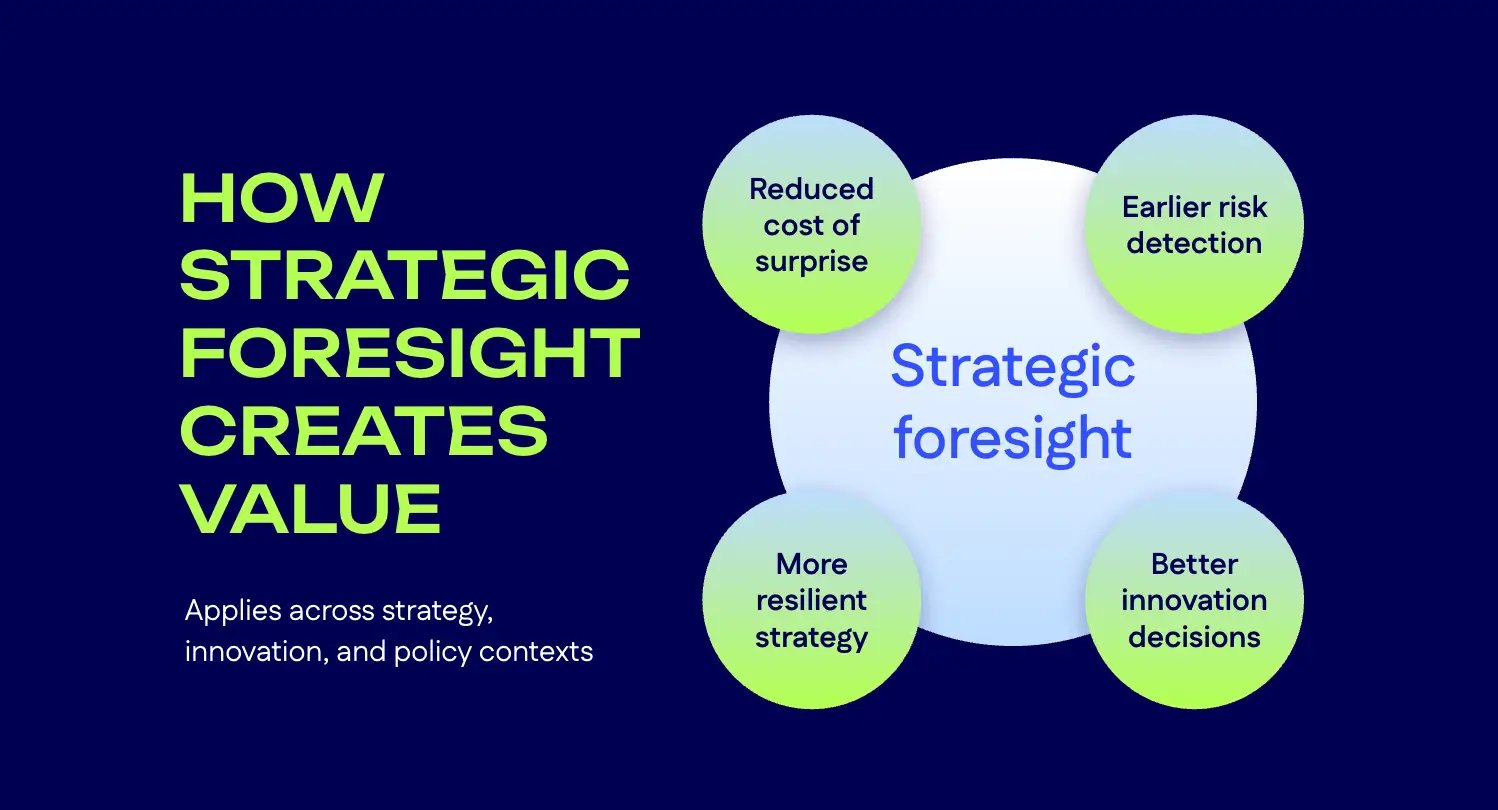 HOW STRATEGIC FORESIGHT CREATES VALUE

Applies across strategy, innovation, and policy contexts

Reduced cost of surprise

Earlier risk detection

Strategic foresight

More resilient strategy

Better innovation decisions